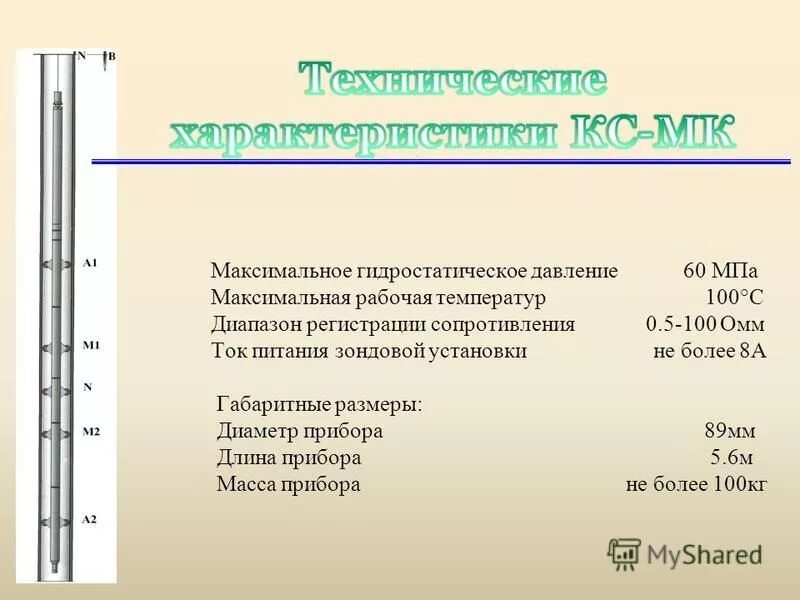 N B

A1

M1

N

M2

A2

Технические характеристики КС-МК

Максимальное гидростатическое давление 60 МПа
Максимальная рабочая температур 100°С
Диапазон регистрации сопротивления 0.5-100 Омм
Ток питания зондовой установки не более 8А

Габаритные размеры:
Диаметр прибора 89мм
Длина прибора 5.6м
Масса прибора не более 100кг

MyShared